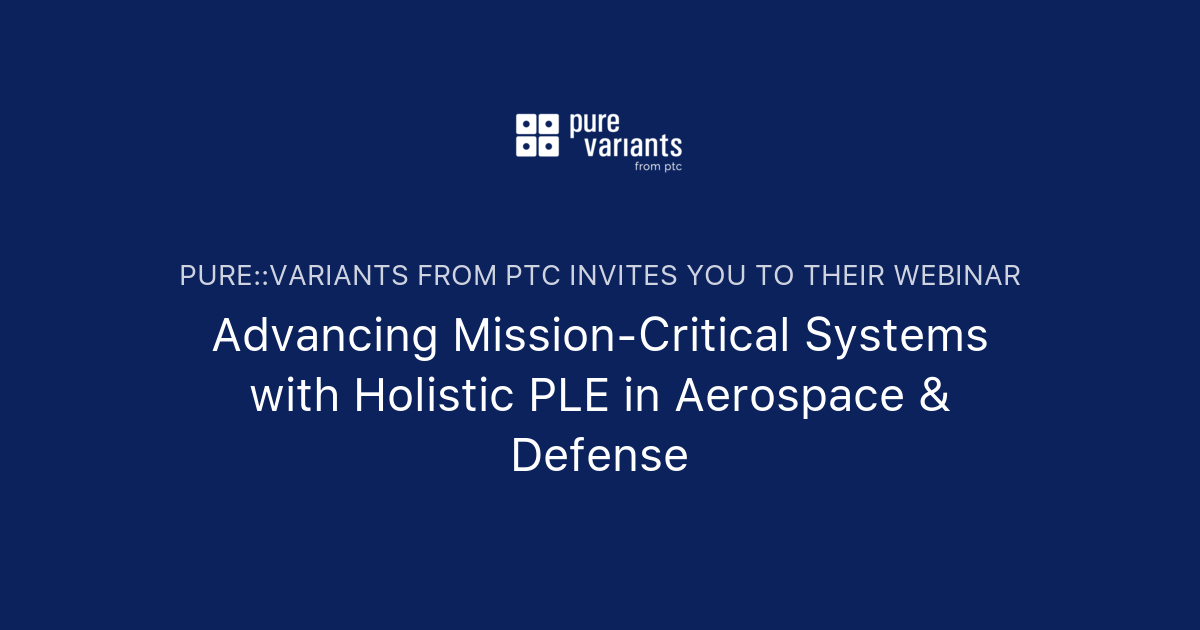 pure variants
from ptc

PURE::VARIANTS FROM PTC INVITES YOU TO THEIR WEBINAR

Advancing Mission-Critical Systems with Holistic PLE in Aerospace & Defense